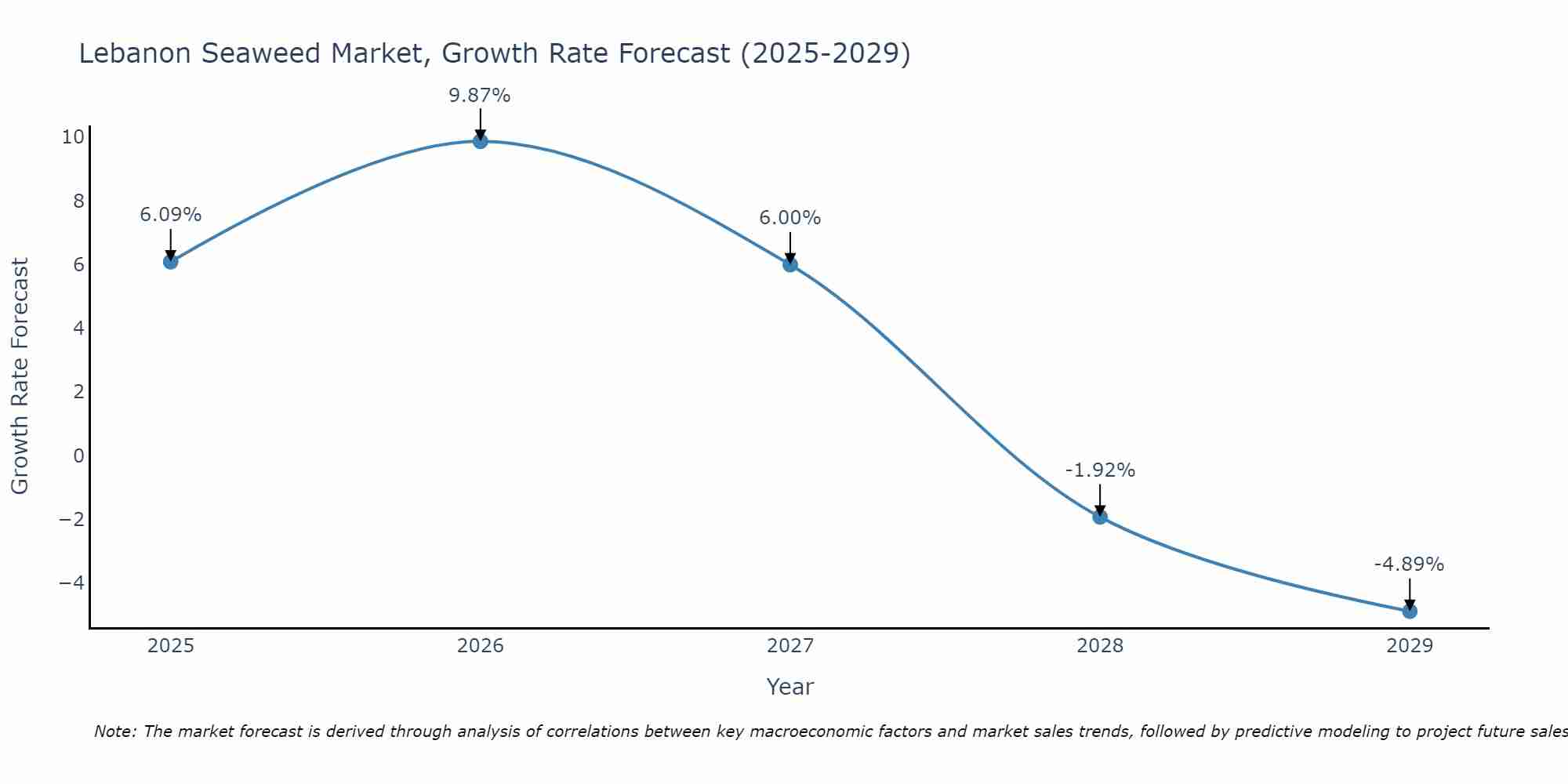 Lebanon Seaweed Market, Growth Rate Forecast (2025-2029)

Growth Rate Forecast

10
8
6
4
2
0
−2
−4

6.09%
9.87%
6.00%
-1.92%
-4.89%

2025
2026
2027
2028
2029

Year

Note: The market forecast is derived through analysis of correlations between key macroeconomic factors and market sales trends, followed by predictive modeling to project future sales